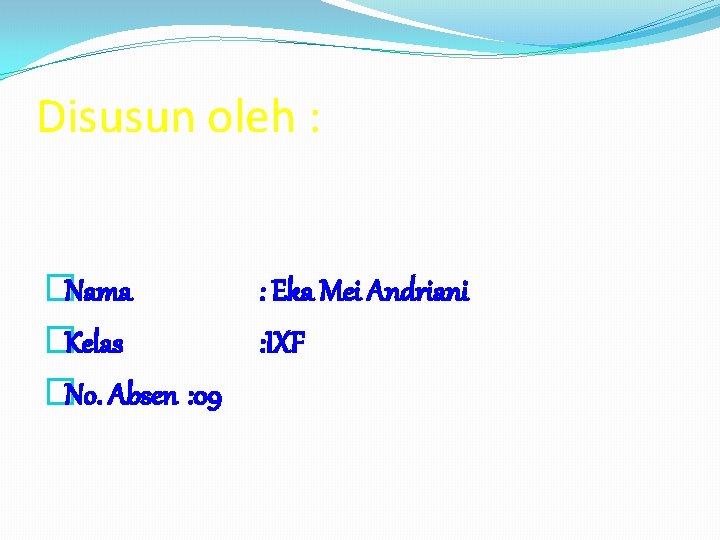 Disusun oleh :

Nama : Eka Mei Andriani
Kelas :IXF
No. Absen :09